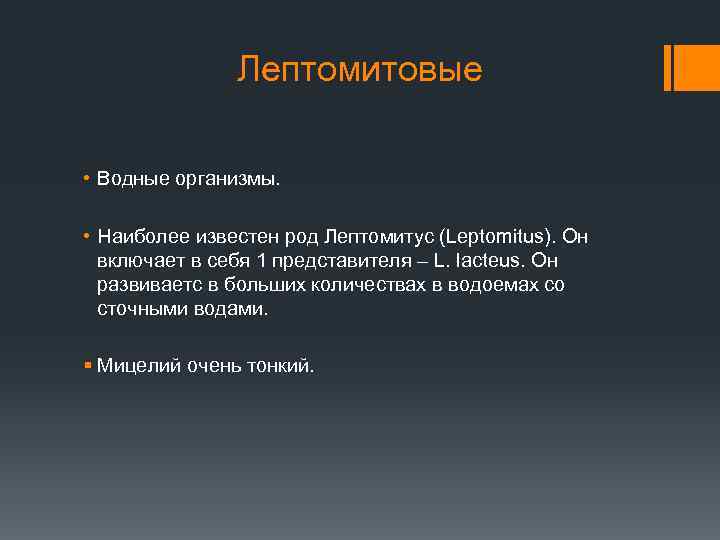 Лептомитовые

• Водные организмы.

• Наиболее известен род Лептомитус (Leptomitus). Он включает в себя 1 представителя – L. lacteus. Он развиваетс в больших количествах в водоемах со сточными водами.

▪ Мицелий очень тонкий.